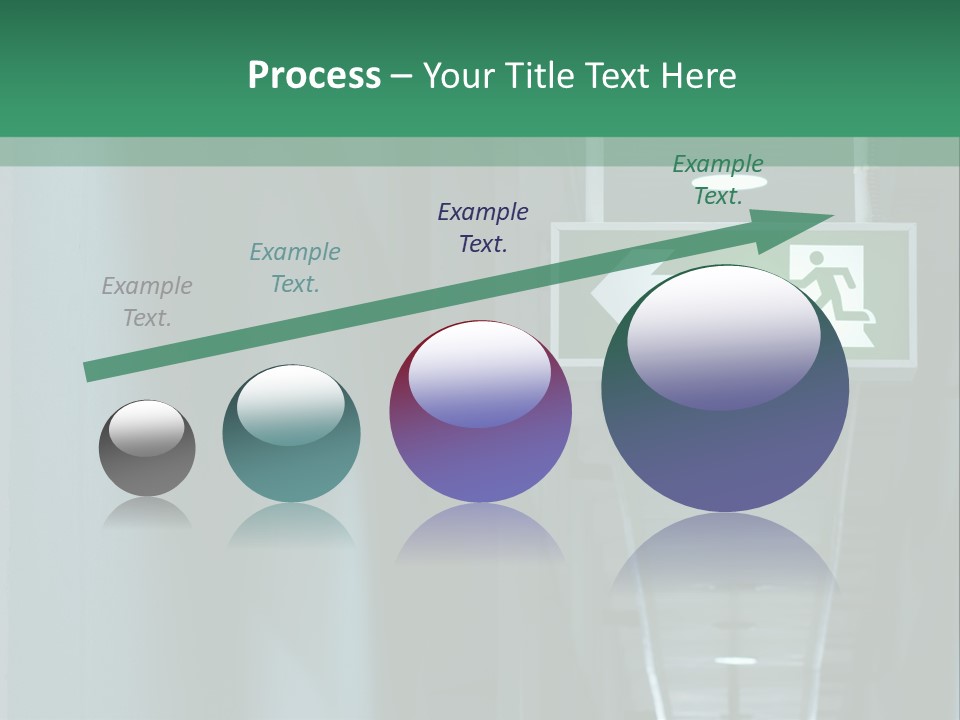 Process – Your Title Text Here

Example Text.

Example Text.

Example Text.

Example Text.